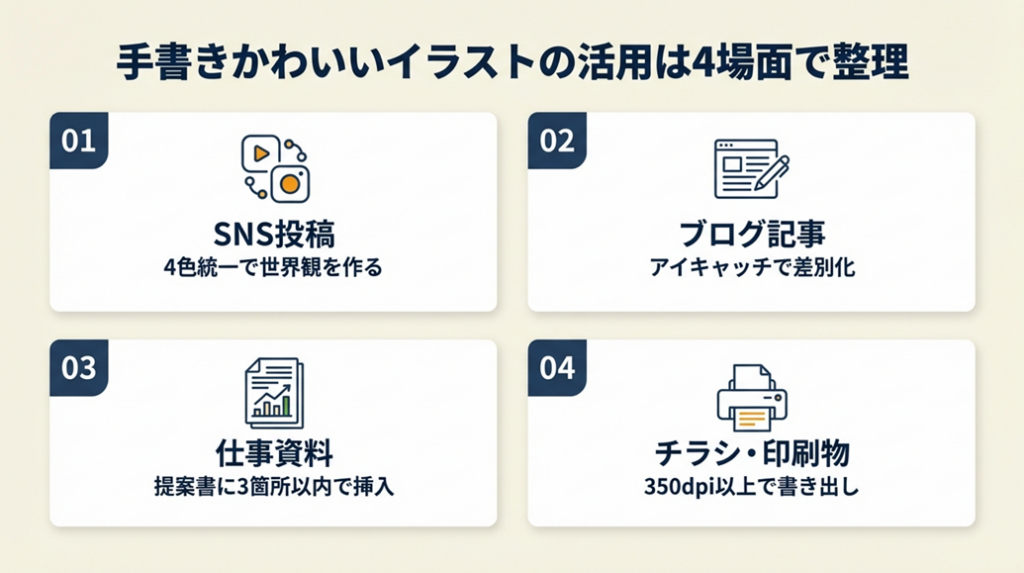 手書きかわいいイラストの活用は4場面で整理

01
SNS投稿
4色統一で世界観を作る

02
ブログ記事
アイキャッチで差別化

03
仕事資料
提案書に3箇所以内で挿入

04
チラシ・印刷物
350dpi以上で書き出し